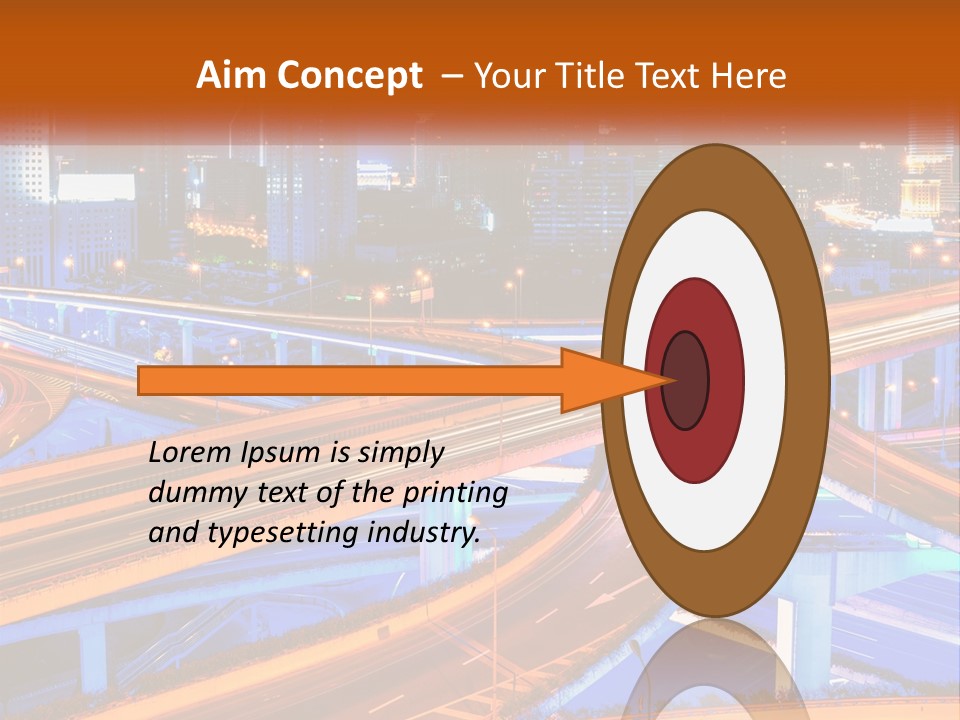 Aim Concept – Your Title Text Here

Lorem Ipsum is simply dummy text of the printing and typesetting industry.